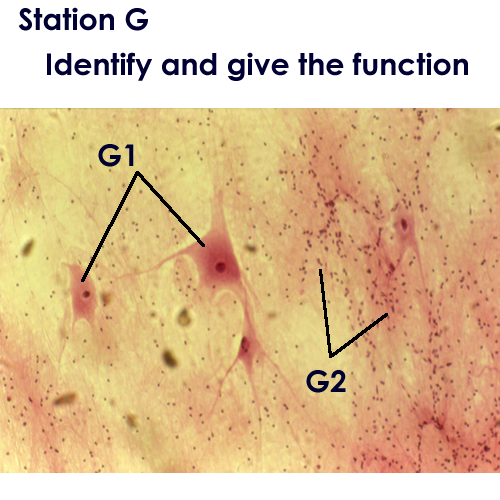 Station G

Identify and give the function

G1

G2